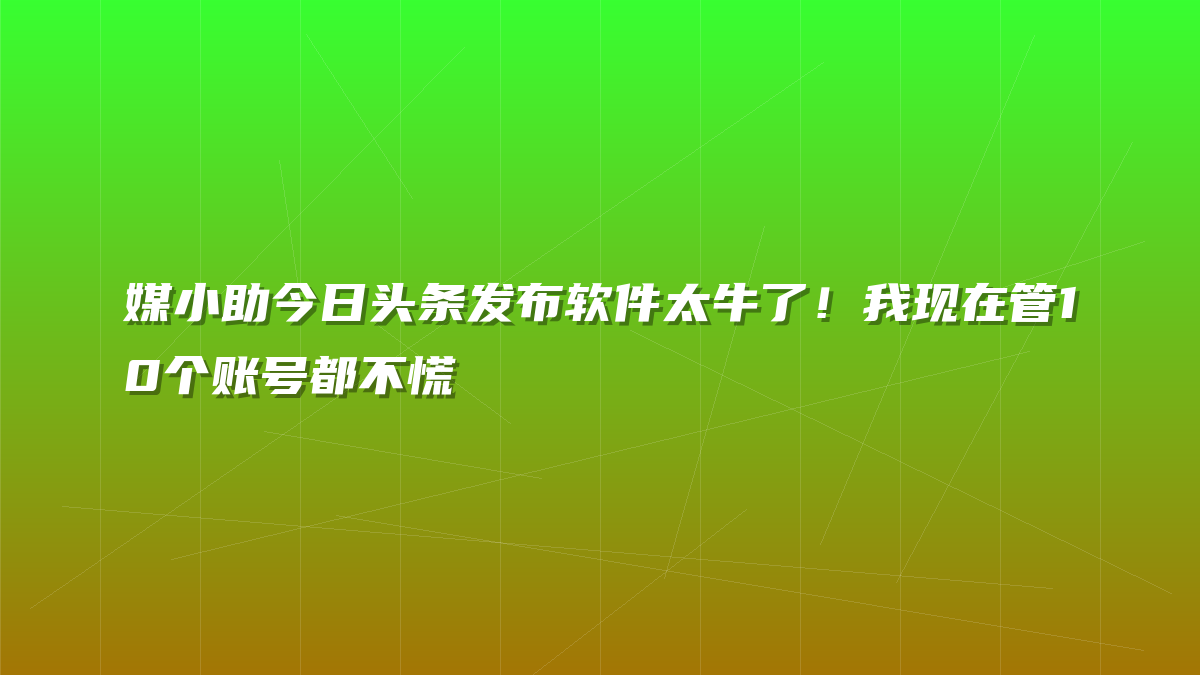 媒小助今日头条发布软件太牛了！我现在管10个账号都不慌